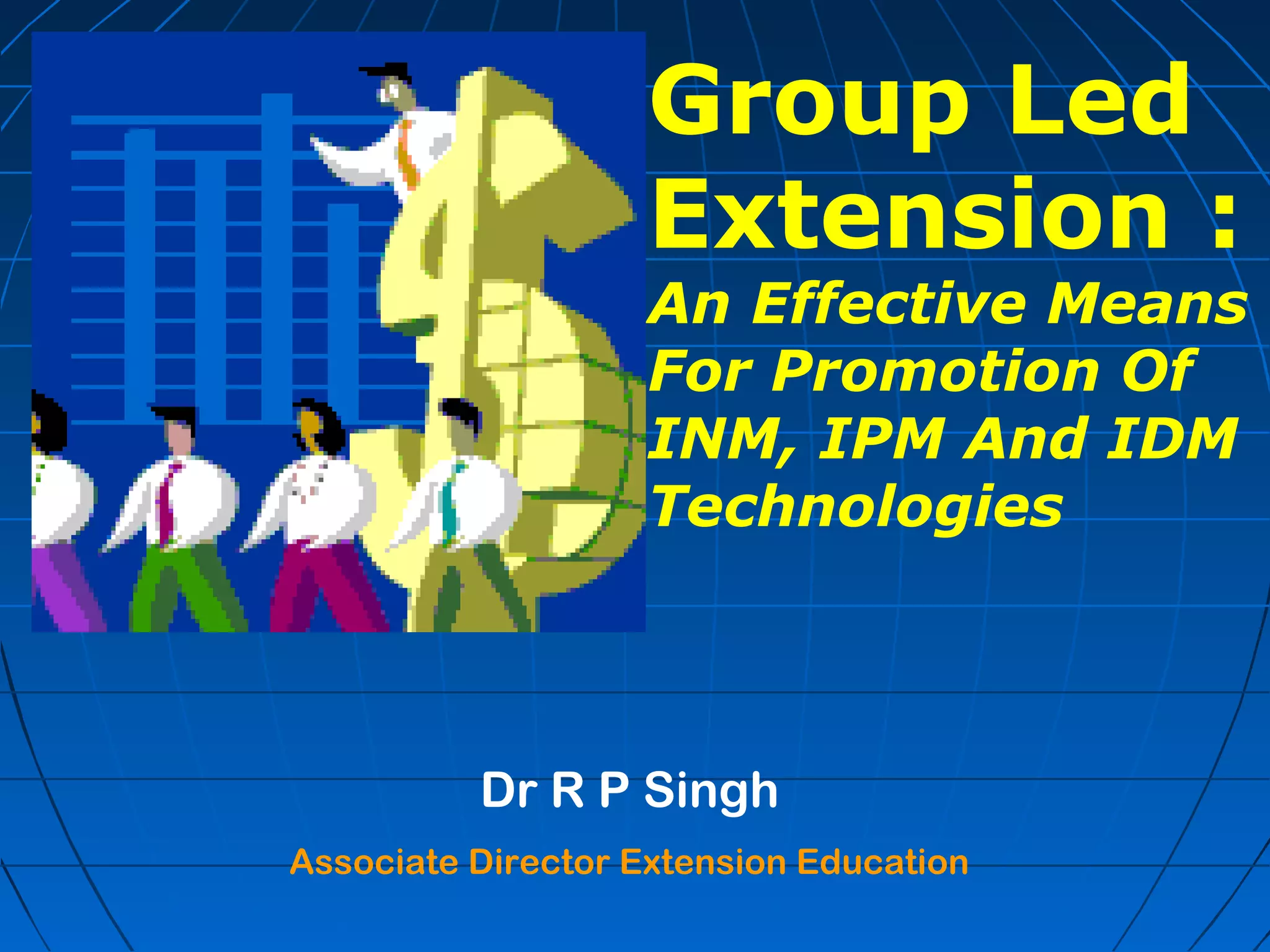 Group Led Extension :

An Effective Means For Promotion Of INM, IPM And IDM Technologies

Dr R P Singh

Associate Director Extension Education